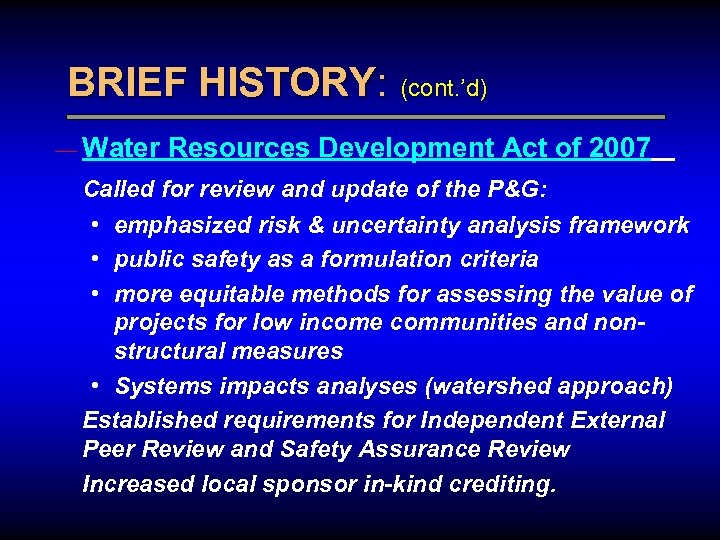 BRIEF HISTORY: (cont.'d)

— Water Resources Development Act of 2007

Called for review and update of the P&G:

• emphasized risk & uncertainty analysis framework
• public safety as a formulation criteria
• more equitable methods for assessing the value of projects for low income communities and non-structural measures
• Systems impacts analyses (watershed approach)

Established requirements for Independent External Peer Review and Safety Assurance Review

Increased local sponsor in-kind crediting.